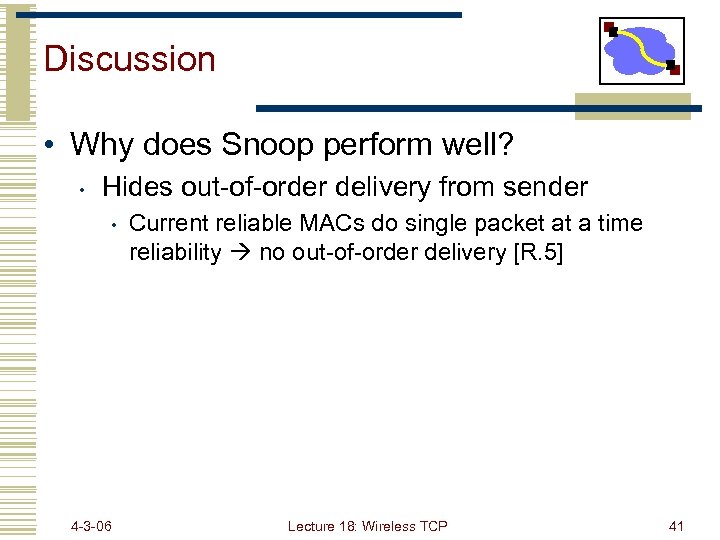 Discussion

• Why does Snoop perform well?

• Hides out-of-order delivery from sender

• Current reliable MACs do single packet at a time reliability → no out-of-order delivery [R.5]

4-3-06

Lecture 18: Wireless TCP

41